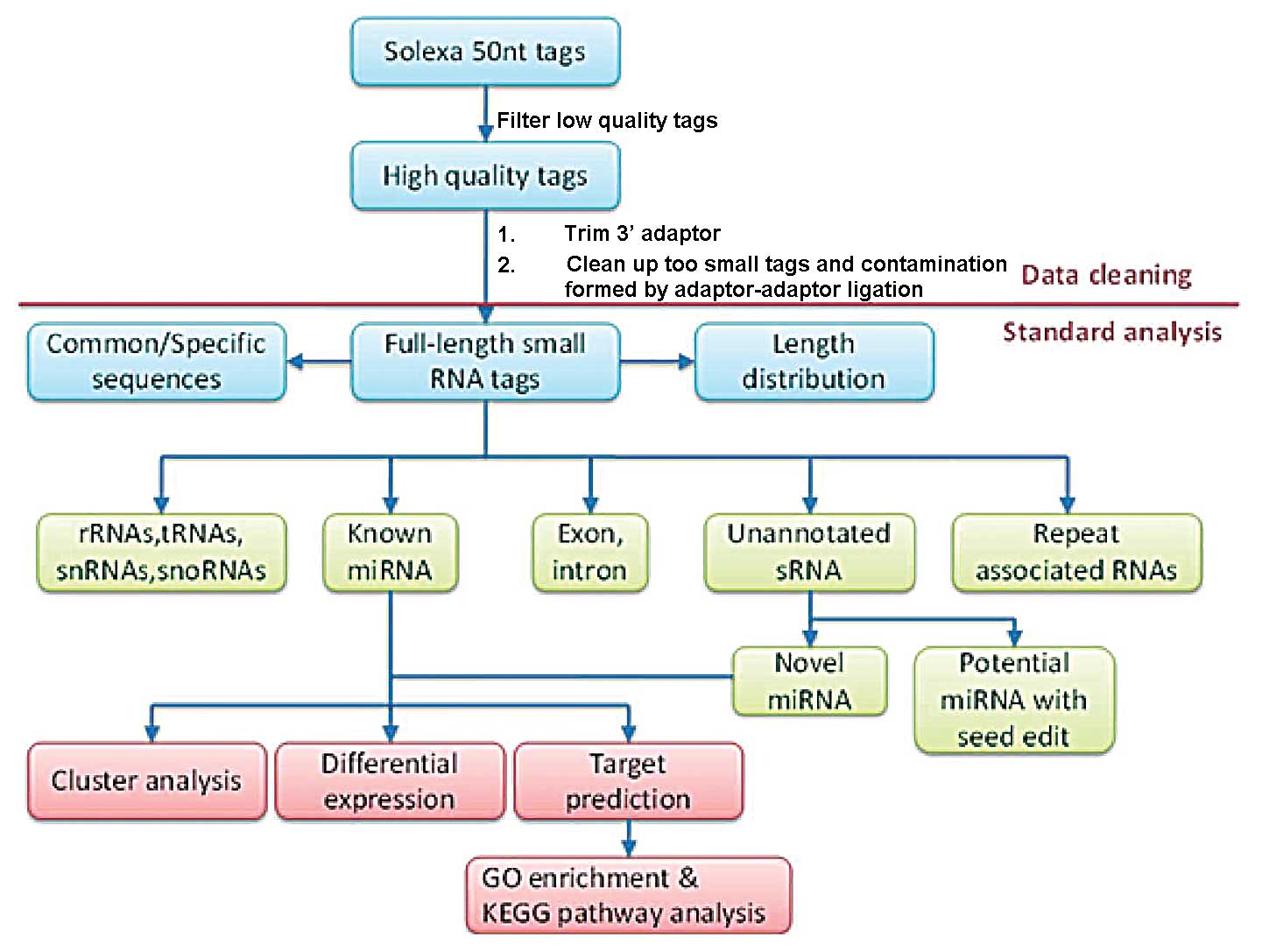 Solexa 50nt tags

Filter low quality tags

High quality tags

1. Trim 3' adaptor
2. Clean up too small tags and contamination formed by adaptor-adaptor ligation

Data cleaning

Standard analysis

Common/Specific sequences

Full-length small RNA tags

Length distribution

rRNAs,tRNAs, snRNAs,snoRNAs

Known miRNA

Exon, intron

Unannotated sRNA

Repeat associated RNAs

Novel miRNA

Potential miRNA with seed edit

Cluster analysis

Differential expression

Target prediction

GO enrichment & KEGG pathway analysis